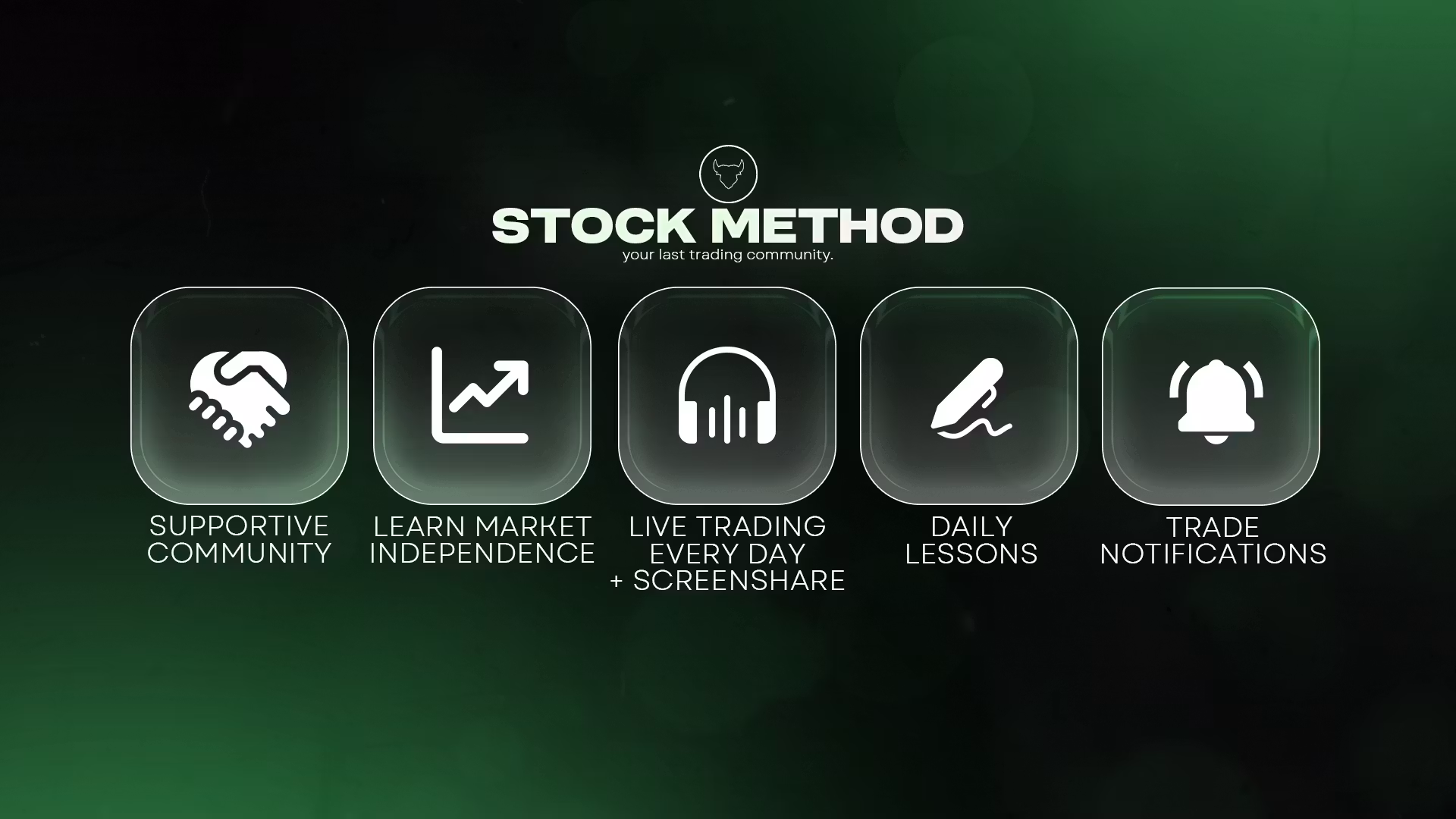 STOCK METHOD
your last trading community.

SUPPORTIVE COMMUNITY

LEARN MARKET INDEPENDENCE

LIVE TRADING EVERY DAY + SCREENSHARE

DAILY LESSONS

TRADE NOTIFICATIONS